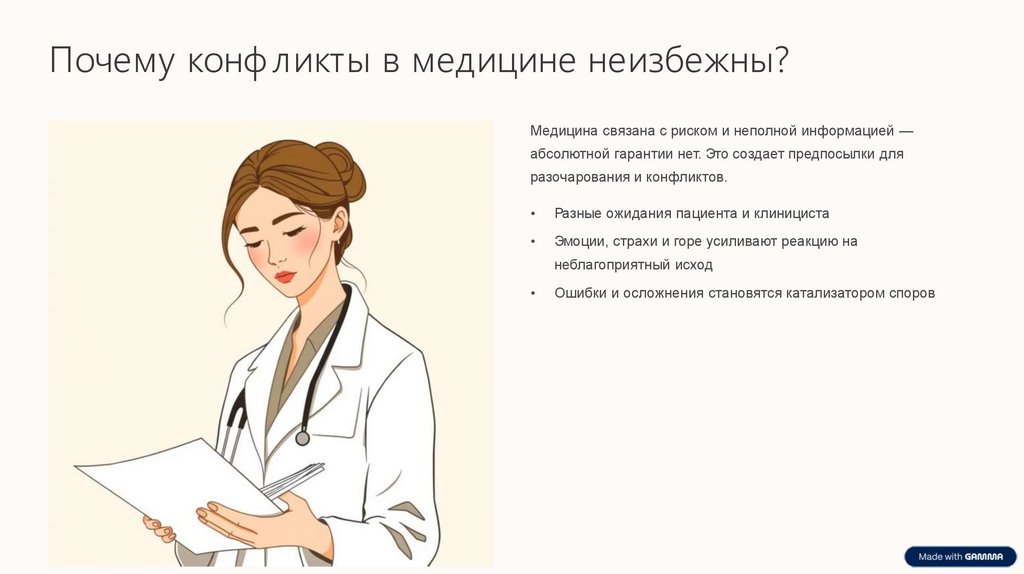 Почему конфликты в медицине неизбежны?

Медицина связана с риском и неполной информацией — абсолютной гарантии нет. Это создает предпосылки для разочарования и конфликтов.

• Разные ожидания пациента и клинициста
• Эмоции, страхи и горе усиливают реакцию на неблагоприятный исход
• Ошибки и осложнения становятся катализатором споров

Made with GAMMA